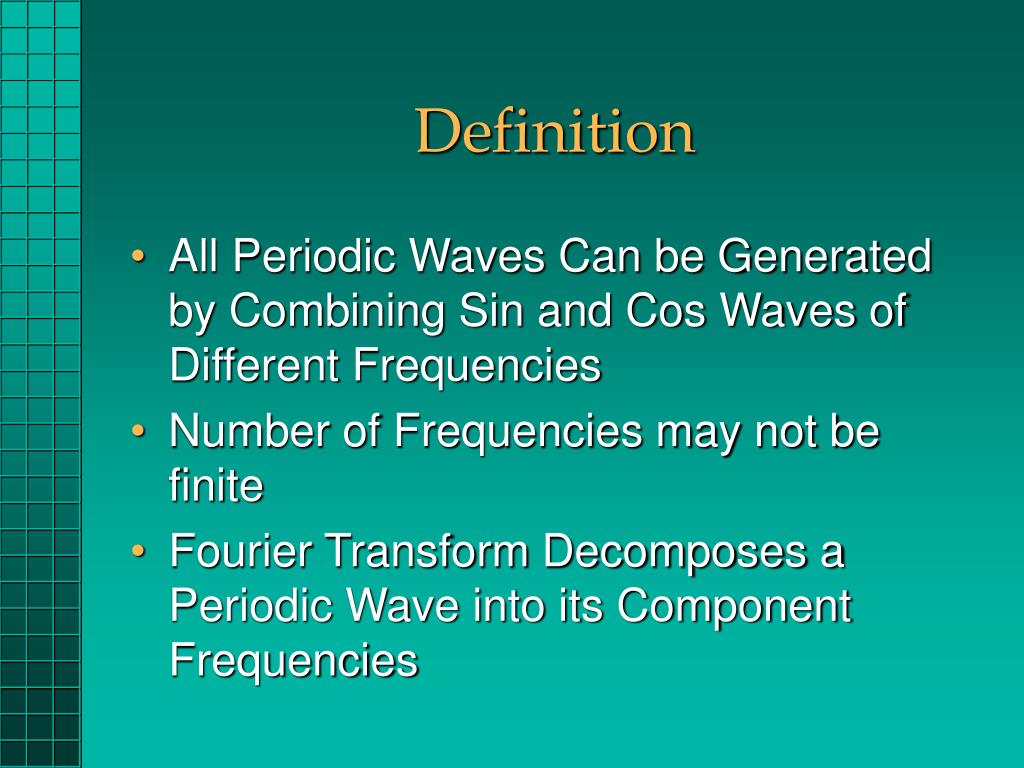 Definition

• All Periodic Waves Can be Generated by Combining Sin and Cos Waves of Different Frequencies
• Number of Frequencies may not be finite
• Fourier Transform Decomposes a Periodic Wave into its Component Frequencies